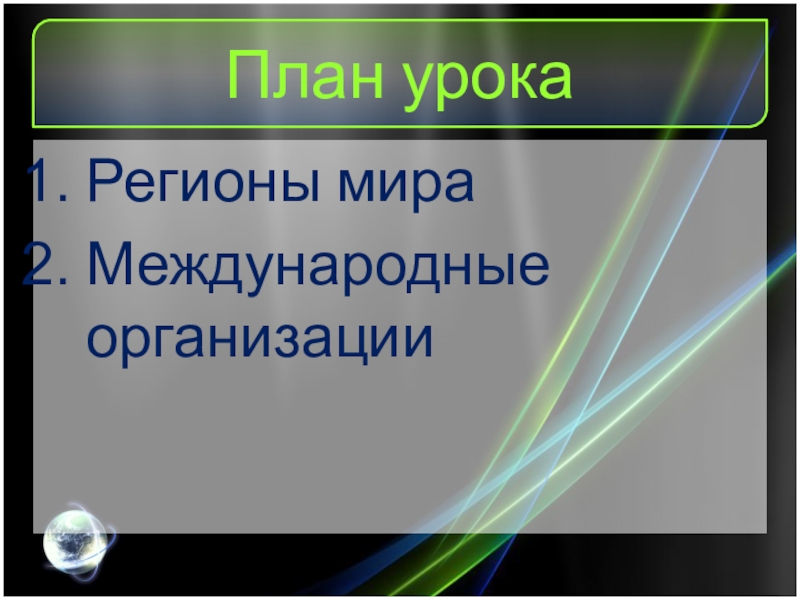 План урока

1. Регионы мира
2. Международные организации